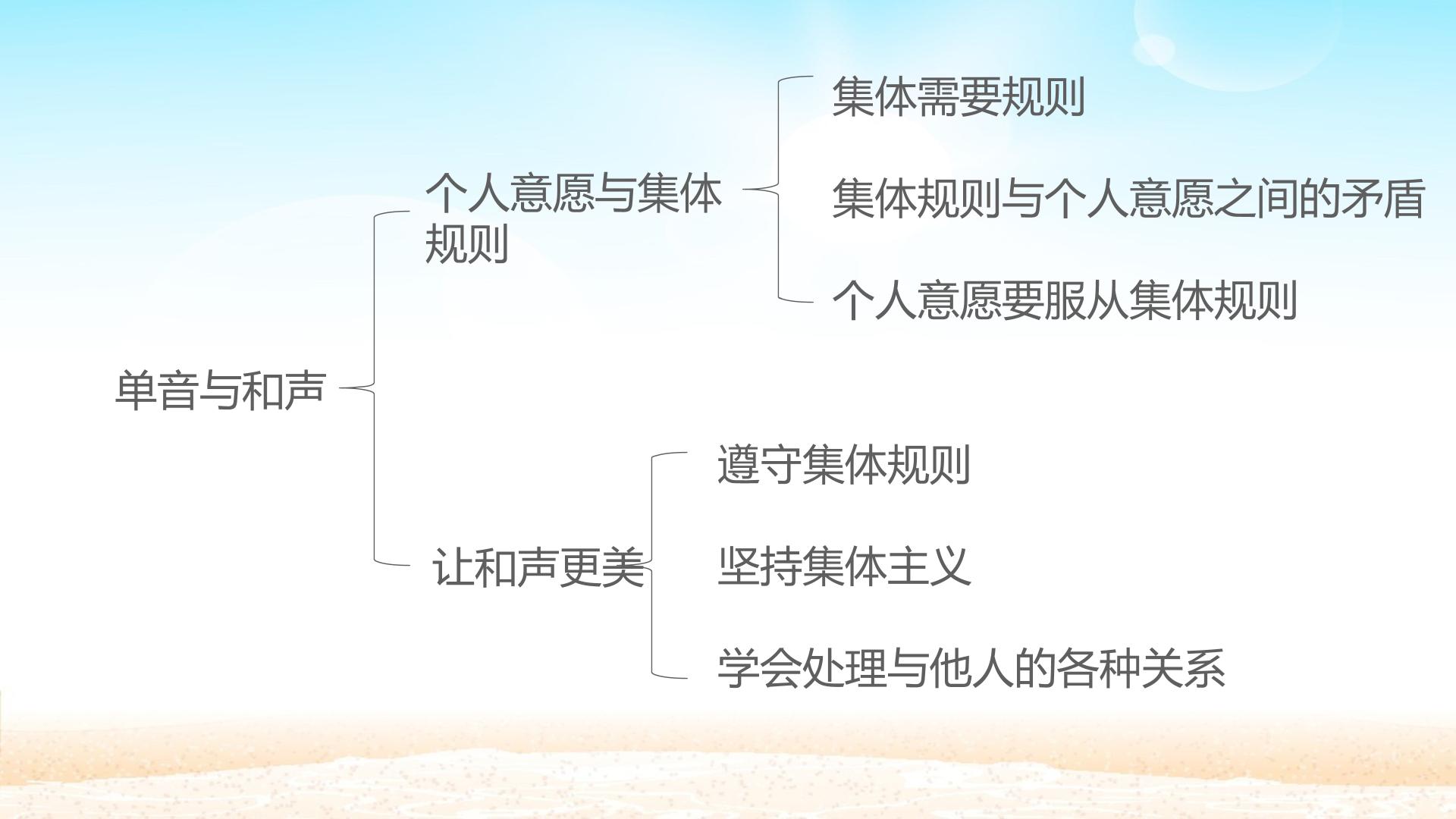 单音与和声

个人意愿与集体规则

集体需要规则

集体规则与个人意愿之间的矛盾

个人意愿要服从集体规则

让和声更美

遵守集体规则

坚持集体主义

学会处理与他人的各种关系